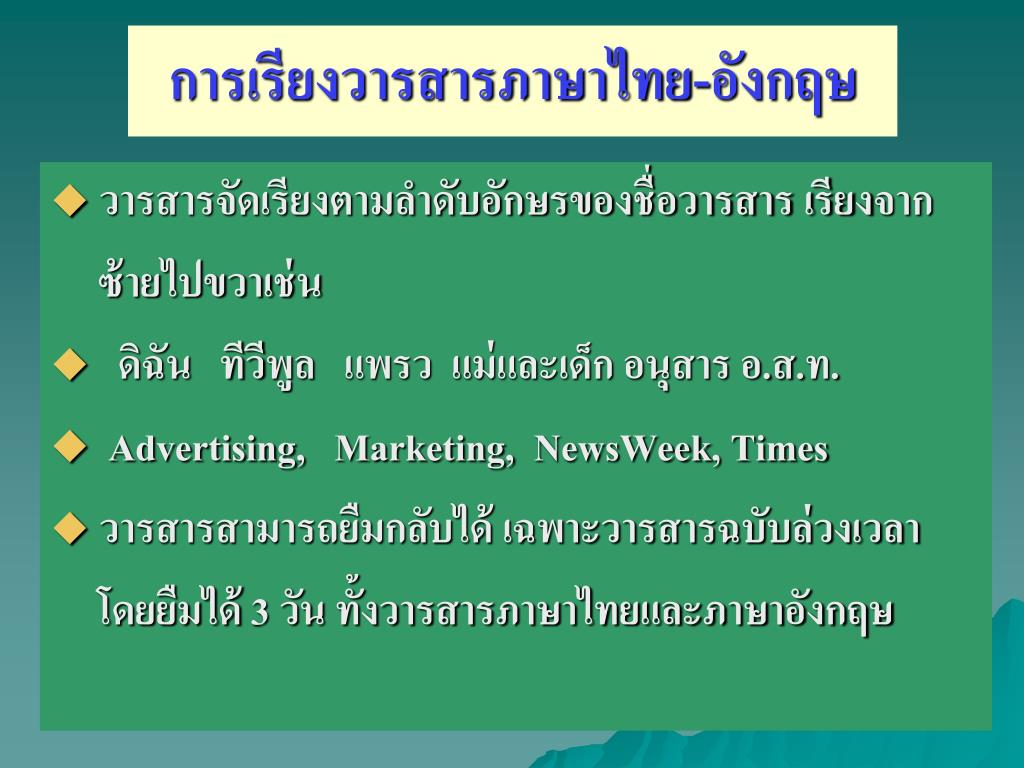 การเรียงวารสารภาษาไทย-อังกฤษ

◆ วารสารจัดเรียงตามลำดับอักษรของชื่อวารสาร เรียงจากซ้ายไปขวาเช่น

◆ ดิฉัน ทีวีพูล แพรว แม่และเด็ก อนุสาร อ.ส.ท.

◆ Advertising, Marketing, NewsWeek, Times

◆ วารสารสามารถยืมกลับได้ เฉพาะวารสารฉบับล่วงเวลา โดยยืมได้ 3 วัน ทั้งวารสารภาษาไทยและภาษาอังกฤษ